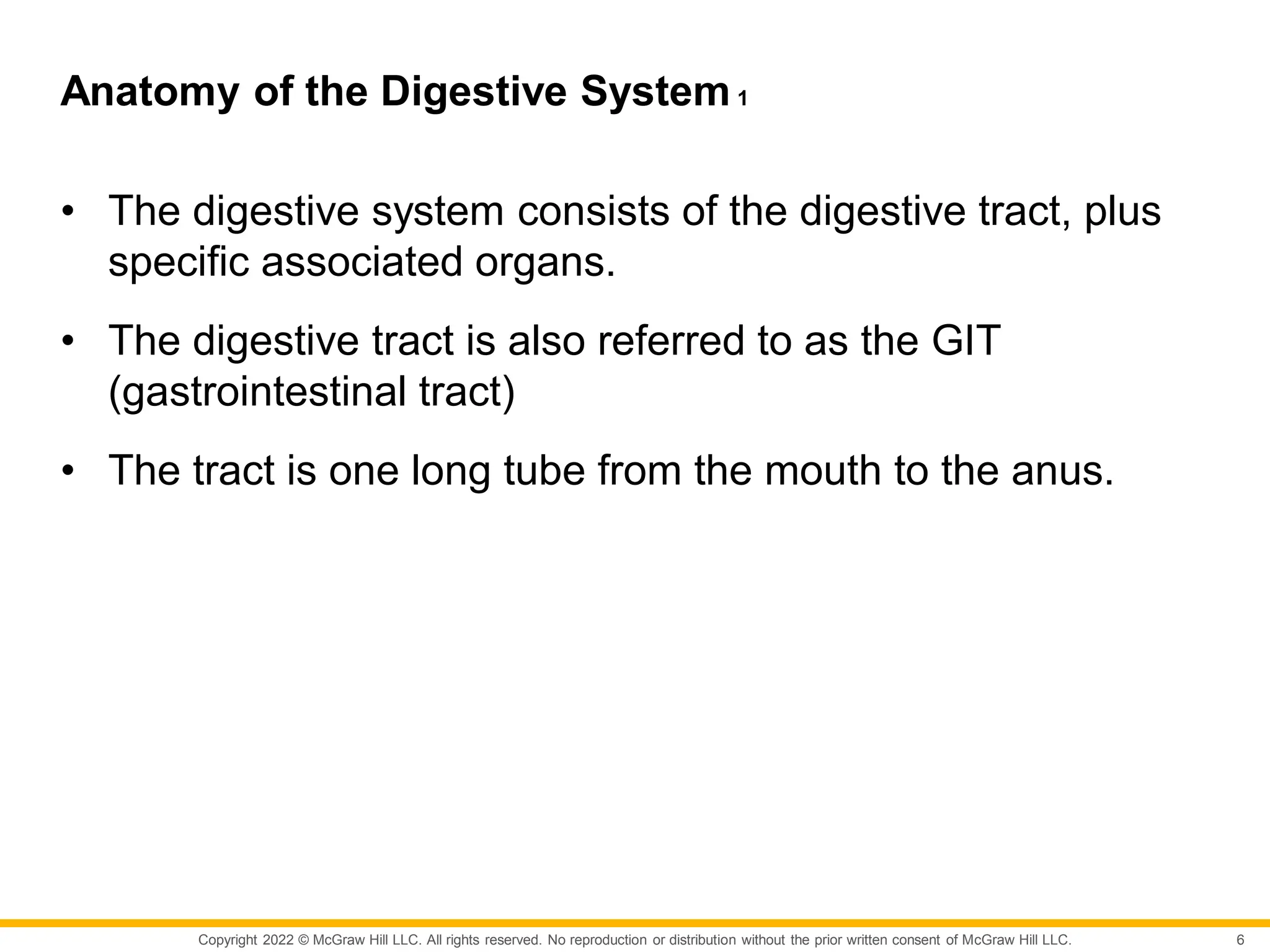 Anatomy of the Digestive System 1

• The digestive system consists of the digestive tract, plus specific associated organs.

• The digestive tract is also referred to as the GIT (gastrointestinal tract)

• The tract is one long tube from the mouth to the anus.

Copyright 2022 © McGraw Hill LLC. All rights reserved. No reproduction or distribution without the prior written consent of McGraw Hill LLC.

6